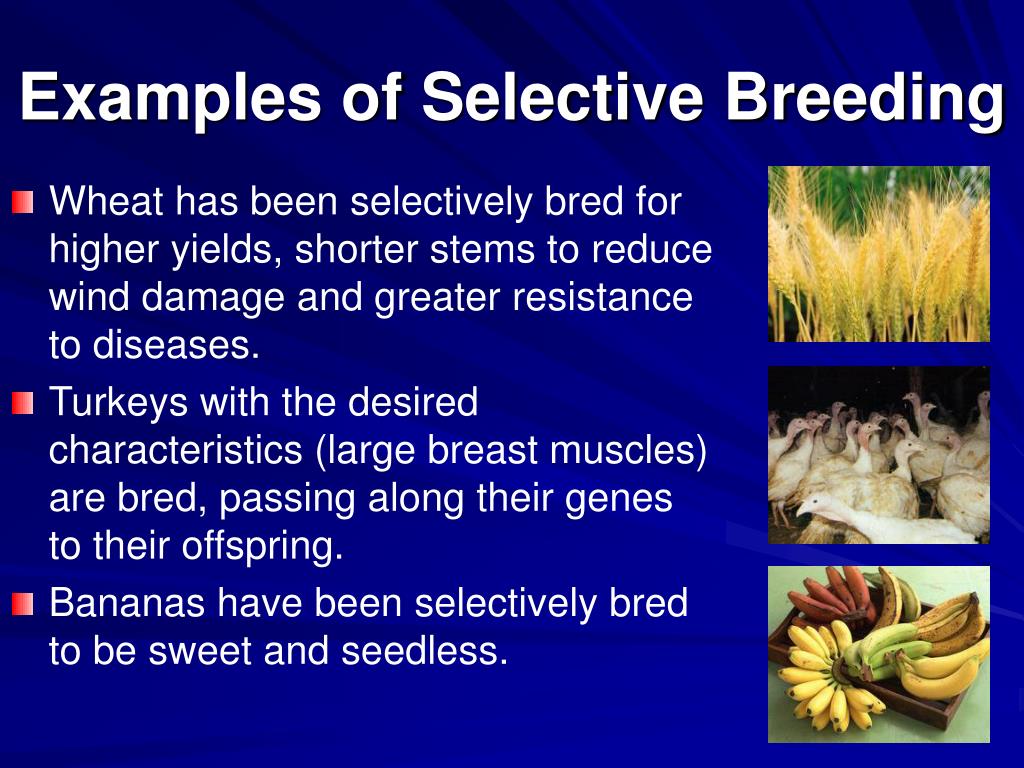 Examples of Selective Breeding

Wheat has been selectively bred for higher yields, shorter stems to reduce wind damage and greater resistance to diseases.

Turkeys with the desired characteristics (large breast muscles) are bred, passing along their genes to their offspring.

Bananas have been selectively bred to be sweet and seedless.